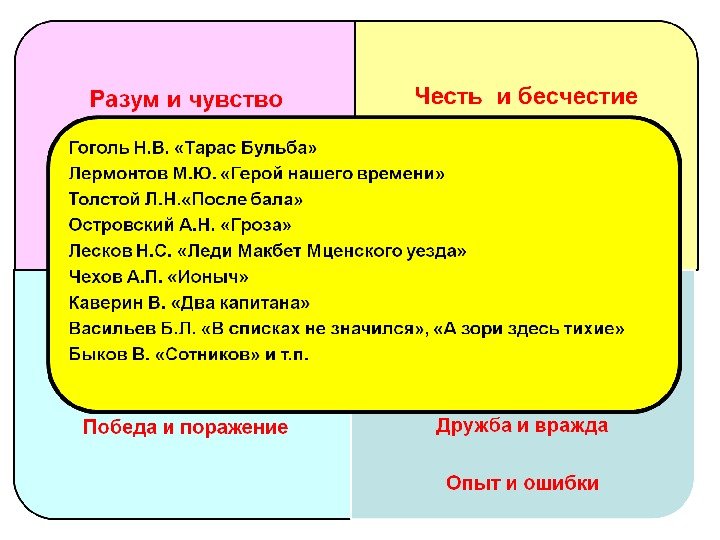 Разум и чувство

Честь и бесчестие

Гоголь Н.В. «Тарас Бульба»
Лермонтов М.Ю. «Герой нашего времени»
Толстой Л.Н.«После бала»
Островский А.Н. «Гроза»
Лесков Н.С. «Леди Макбет Мценского уезда»
Чехов А.П. «Ионыч»
Каверин В. «Два капитана»
Васильев Б.Л. «В списках не значился», «А зори здесь тихие»
Быков В. «Сотников» и т.п.

Победа и поражение

Дружба и вражда

Опыт и ошибки